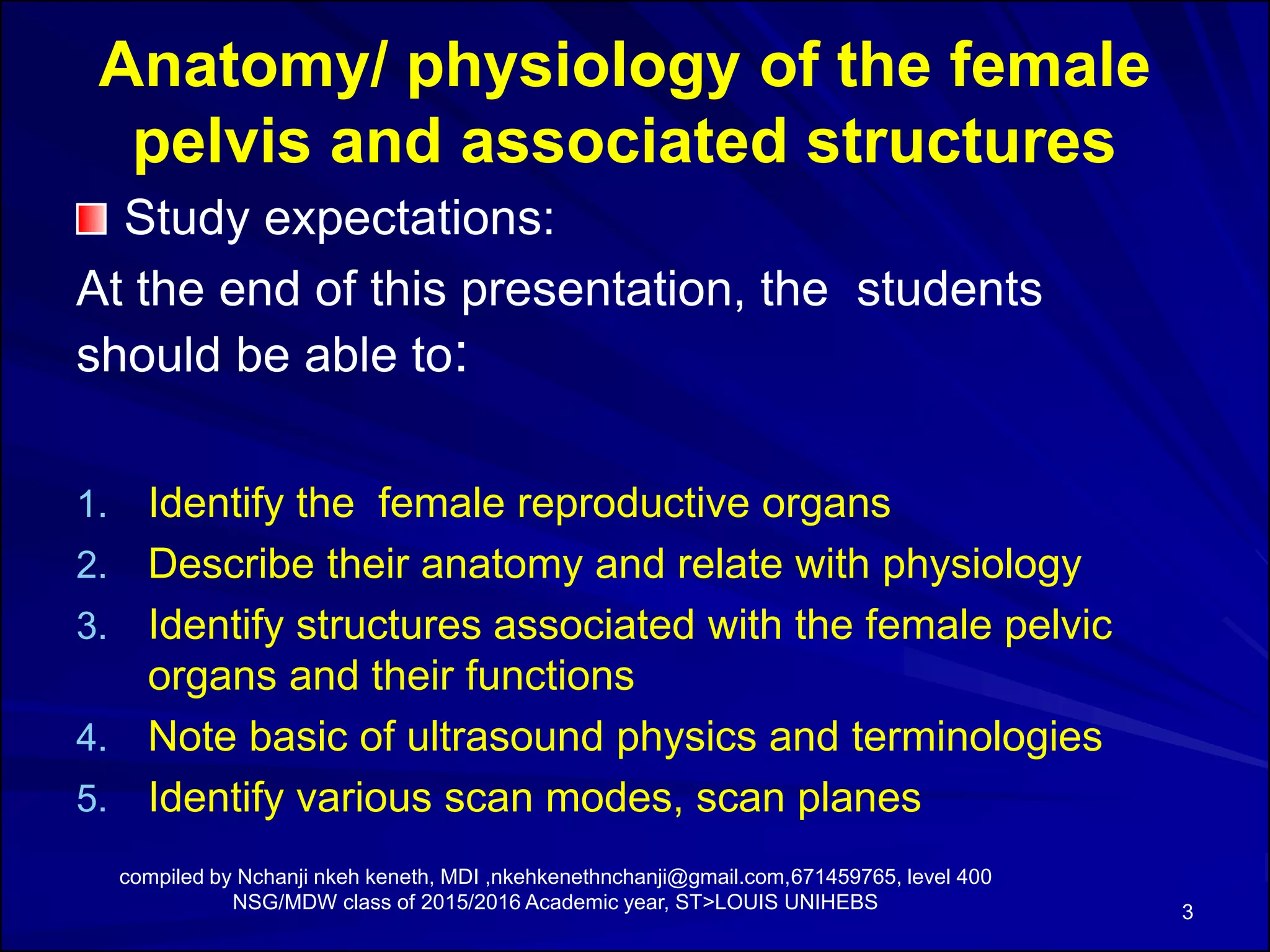 Anatomy/ physiology of the female pelvis and associated structures

Study expectations:

At the end of this presentation, the students should be able to:

1. Identify the female reproductive organs
2. Describe their anatomy and relate with physiology
3. Identify structures associated with the female pelvic organs and their functions
4. Note basic of ultrasound physics and terminologies
5. Identify various scan modes, scan planes

compiled by Nchanji nkeh keneth, MDI ,nkehkenethnchanji@gmail.com,671459765, level 400 NSG/MDW class of 2015/2016 Academic year, ST>LOUIS UNIHEBS

3